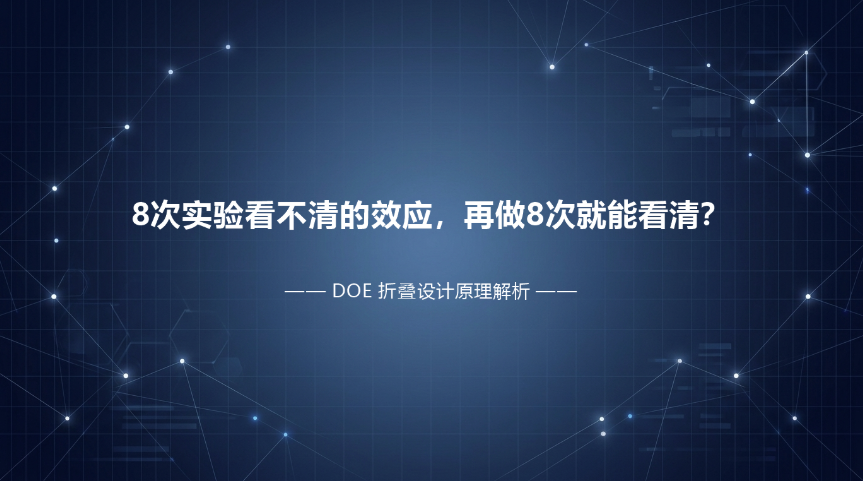 8次实验看不清的效应，再做8次就能看清?

—— DOE 折叠设计原理解析 ——